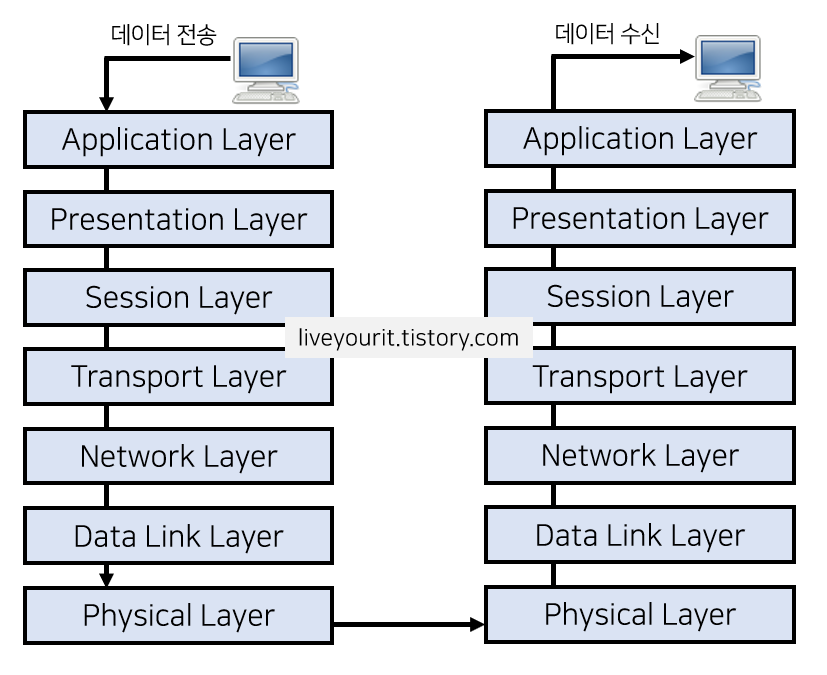 데이터 전송

Application Layer

Presentation Layer

Session Layer

Transport Layer

Network Layer

Data Link Layer

Physical Layer

liveyourit.tistory.com

데이터 수신

Application Layer

Presentation Layer

Session Layer

Transport Layer

Network Layer

Data Link Layer

Physical Layer